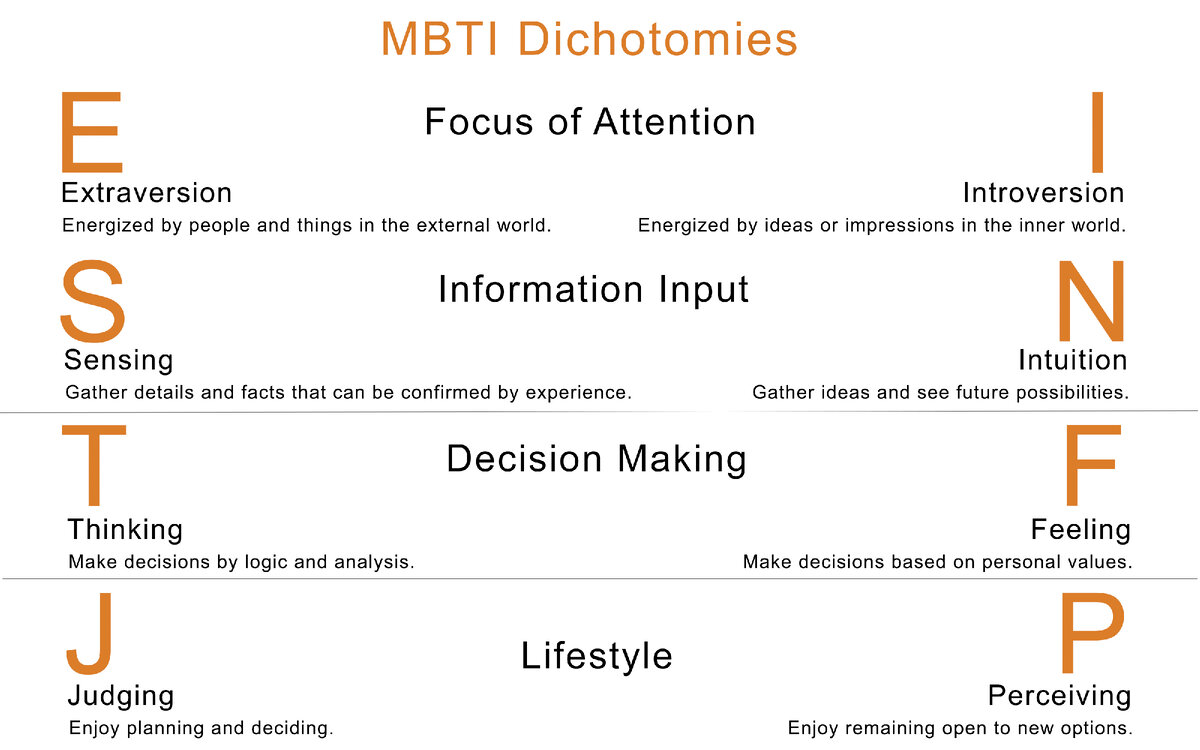 MBTI Dichotomies

E

Focus of Attention

I

Extraversion

Energized by people and things in the external world.

Introversion

Energized by ideas or impressions in the inner world.

S

Information Input

N

Sensing

Gather details and facts that can be confirmed by experience.

Intuition

Gather ideas and see future possibilities.

T

Decision Making

F

Thinking

Make decisions by logic and analysis.

Feeling

Make decisions based on personal values.

J

Lifestyle

P

Judging

Enjoy planning and deciding.

Perceiving

Enjoy remaining open to new options.